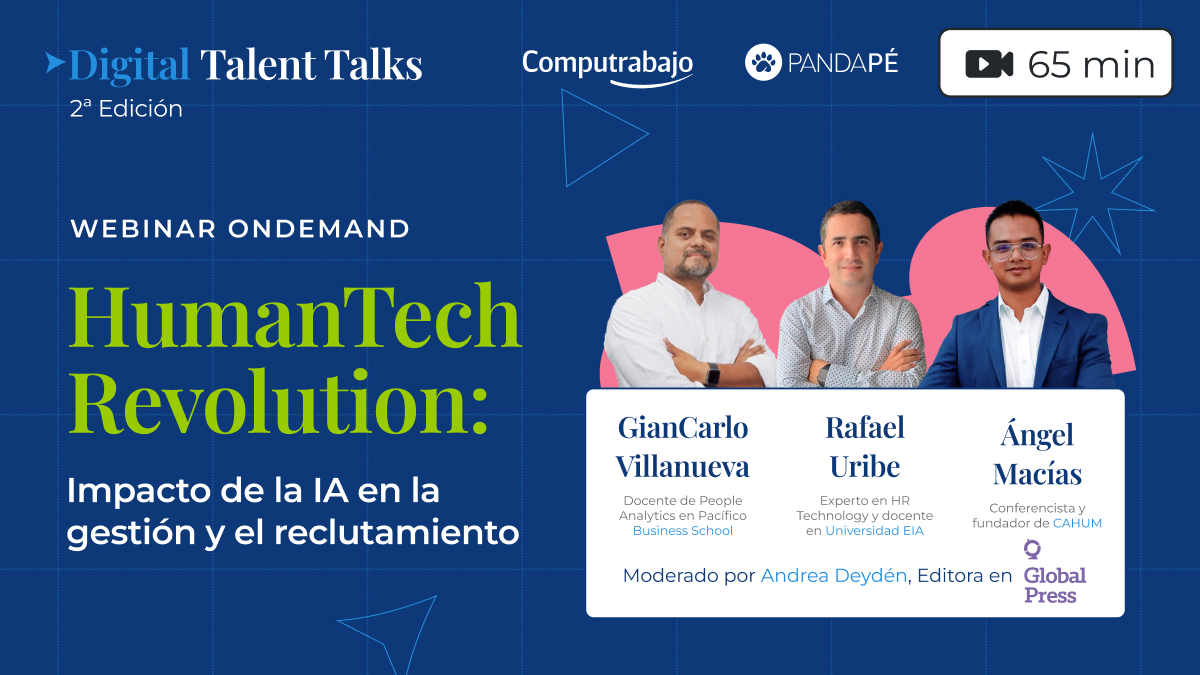 Digital Talent Talks
2ª Edición

Computrabajo

PANDAPÉ

65 min

WEBINAR ONDEMAND

HumanTech Revolution:

Impacto de la IA en la gestión y el reclutamiento

GianCarlo Villanueva
Docente de People Analytics en Pacífico Business School

Rafael Uribe
Experto en HR Technology y docente en Universidad EIA

Ángel Macías
Conferencista y fundador de CAHUM

Moderado por Andrea Deydén, Editora en Global Press